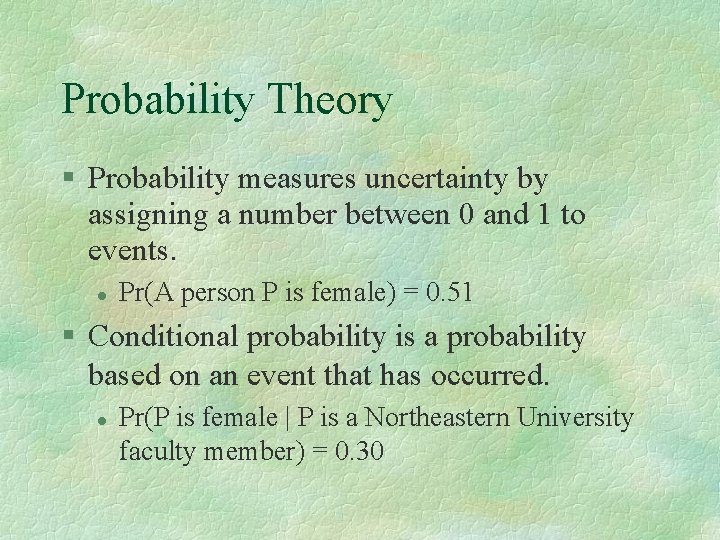 Probability Theory

§ Probability measures uncertainty by assigning a number between 0 and 1 to events.

• Pr(A person P is female) = 0.51

§ Conditional probability is a probability based on an event that has occurred.

• Pr(P is female | P is a Northeastern University faculty member) = 0.30